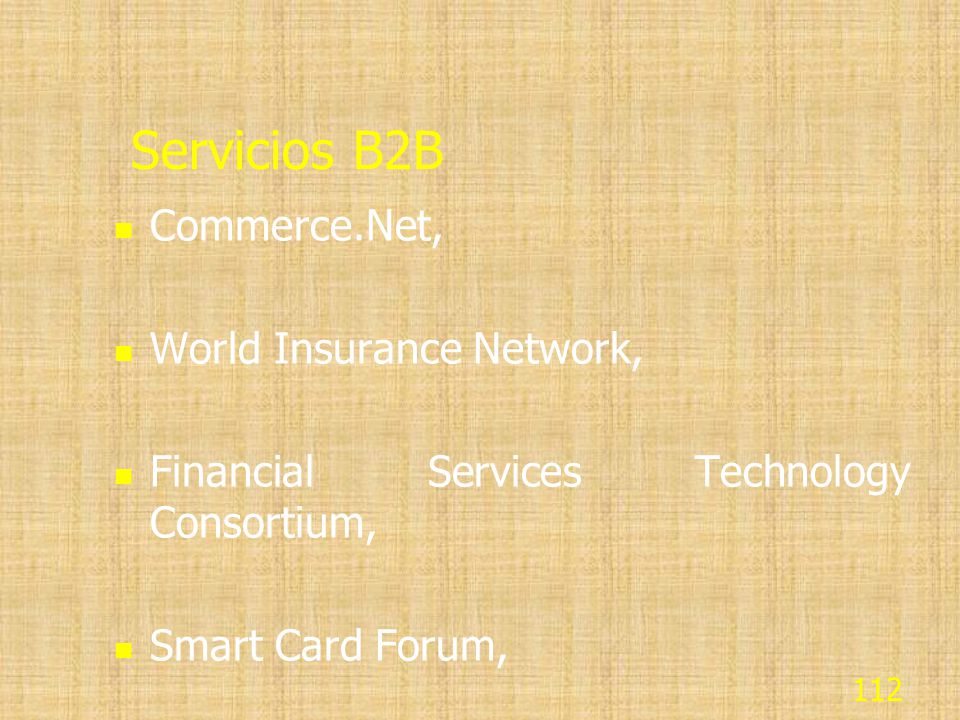 Servicios B2B

- Commerce.Net,
- World Insurance Network,
- Financial Services Technology Consortium,
- Smart Card Forum,

112